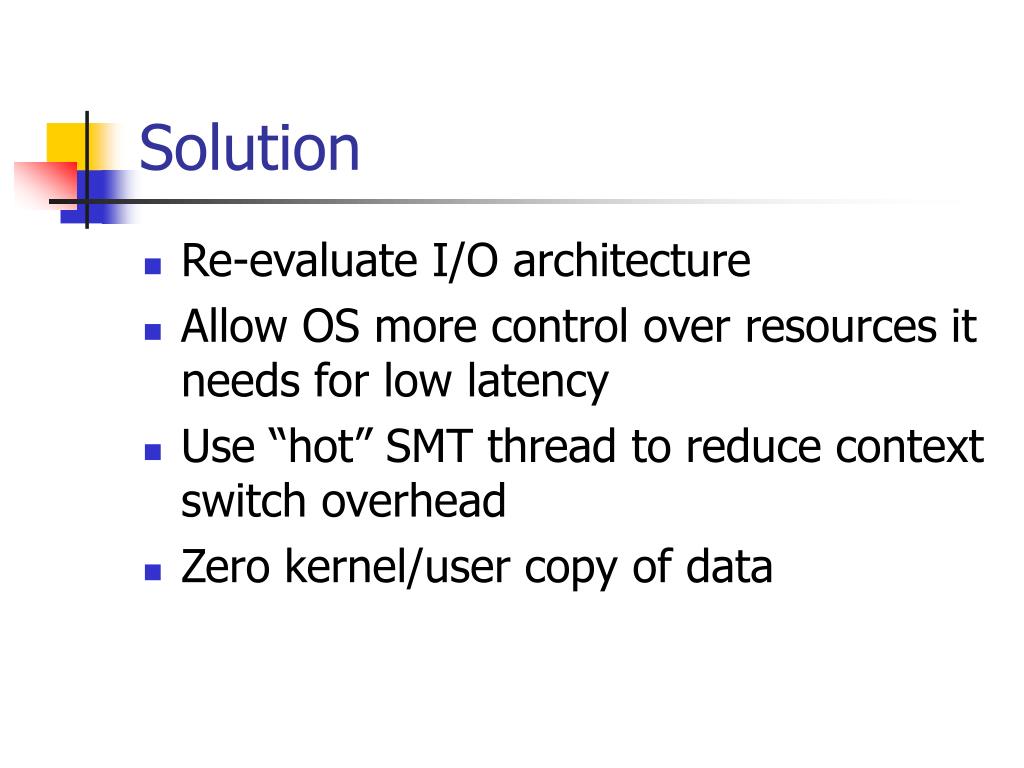 Solution

- Re-evaluate I/O architecture
- Allow OS more control over resources it needs for low latency
- Use “hot” SMT thread to reduce context switch overhead
- Zero kernel/user copy of data